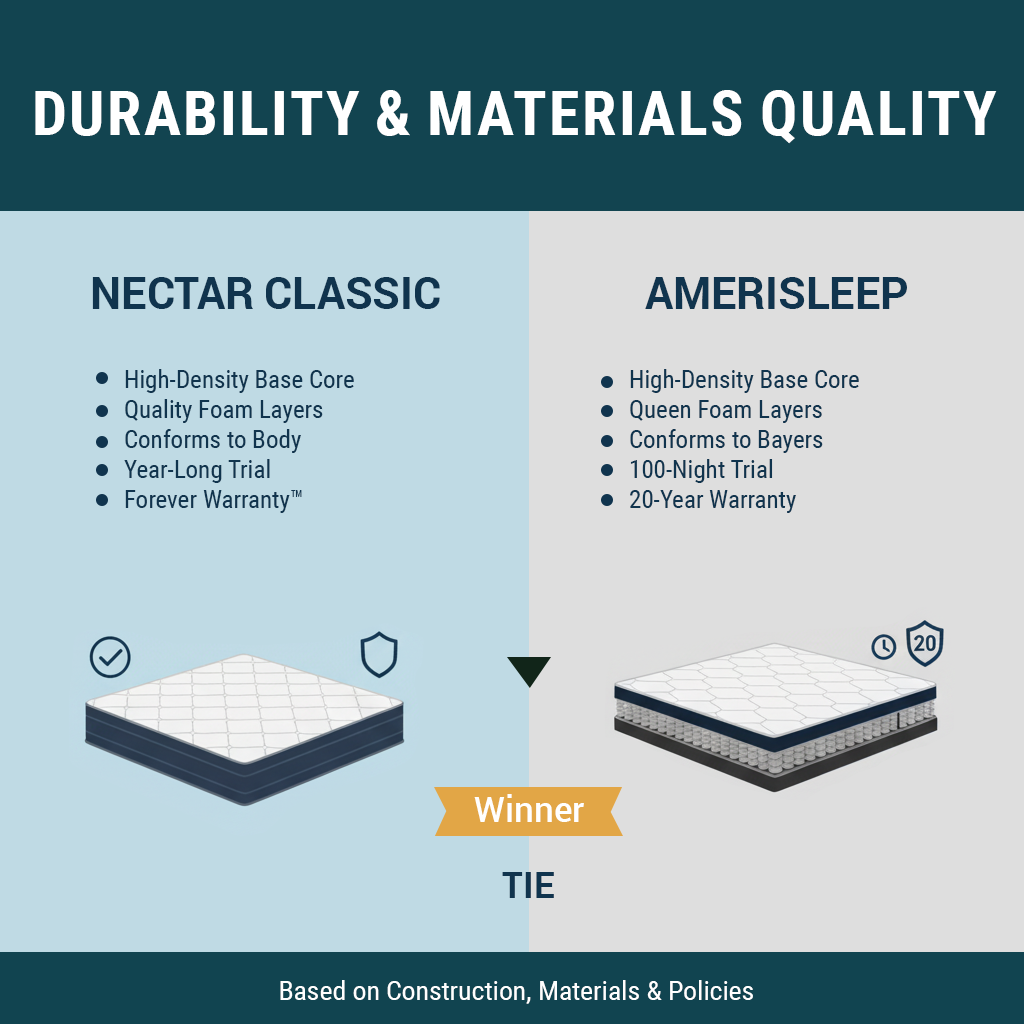 DURABILITY & MATERIALS QUALITY

NECTAR CLASSIC

- High-Density Base Core
- Quality Foam Layers
- Conforms to Body
- Year-Long Trial
- Forever Warranty™

AMERISLEEP

- High-Density Base Core
- Queen Foam Layers
- Conforms to Bayers
- 100-Night Trial
- 20-Year Warranty

20

Winner

TIE

Based on Construction, Materials & Policies